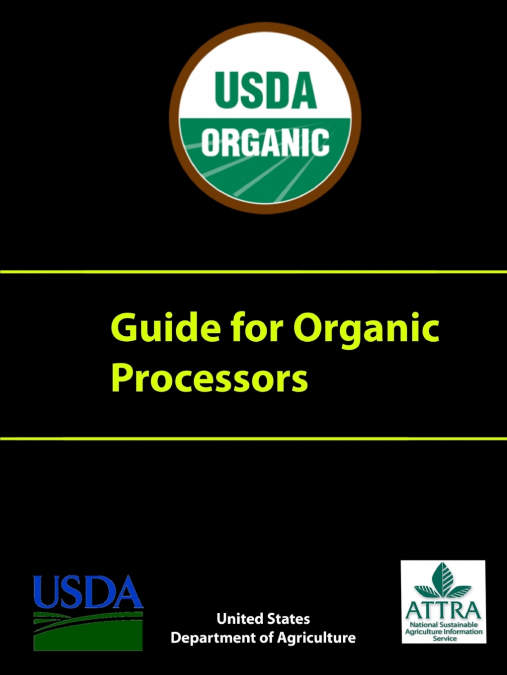 USDA
ORGANIC

Guide for Organic Processors

USDA

United States
Department of Agriculture

ATTRA
National Sustainable Agriculture Information Service